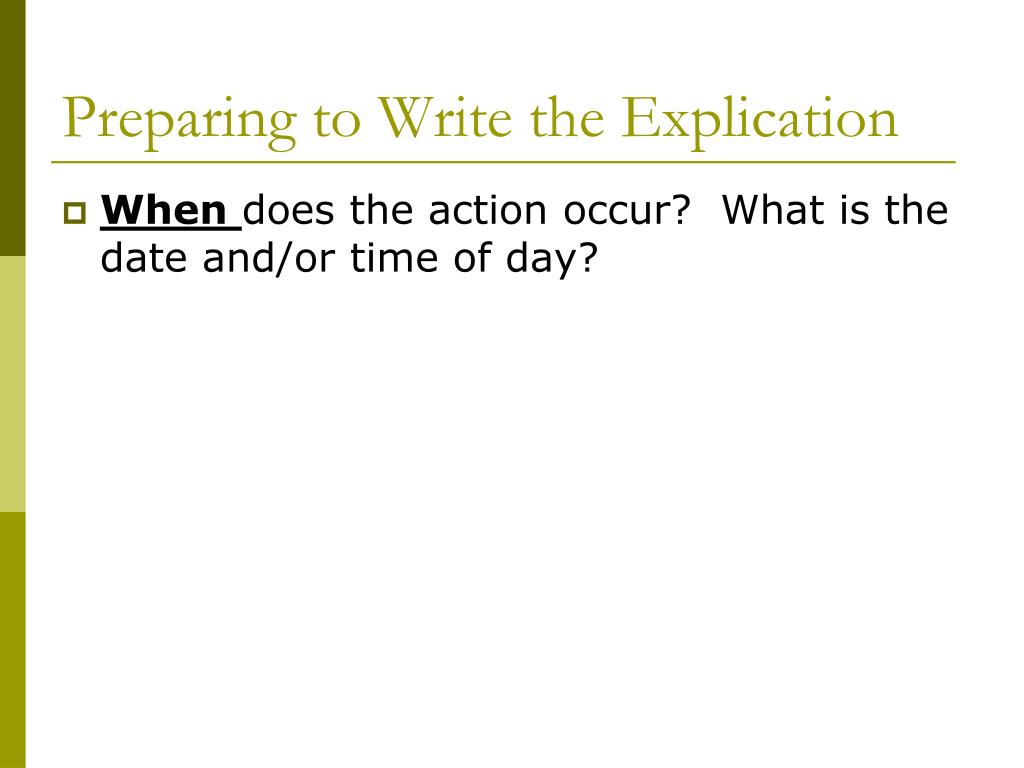 Preparing to Write the Explication

When does the action occur? What is the date and/or time of day?